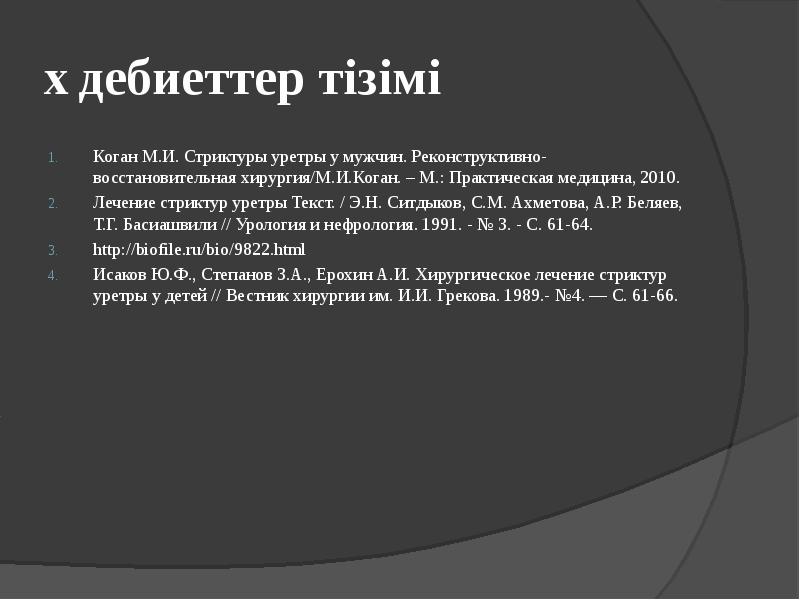 х дебиеттер тізімі

1. Коган М.И. Стриктуры уретры у мужчин. Реконструктивно-восстановительная хирургия/М.И.Коган. – М.: Практическая медицина, 2010.
2. Лечение стриктур уретры Текст. / Э.Н. Ситдыков, С.М. Ахметова, А.Р. Беляев, Т.Г. Басиашвили // Урология и нефрология. 1991. - № 3. - С. 61-64.
3. http://biofile.ru/bio/9822.html
4. Исаков Ю.Ф., Степанов З.А., Ерохин А.И. Хирургическое лечение стриктур уретры у детей // Вестник хирургии им. И.И. Грекова. 1989.- №4. — С. 61-66.